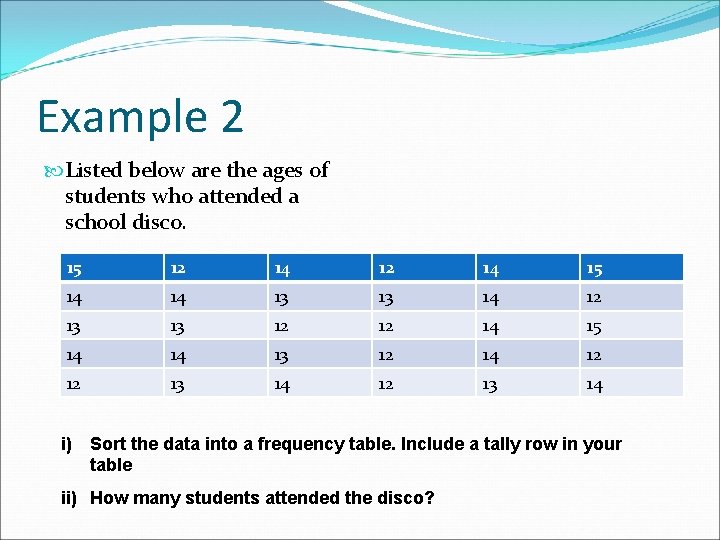 Example 2

Listed below are the ages of students who attended a school disco.

| 15 | 12 | 14 | 12 | 14 | 15 |
|---|---|---|---|---|---|
| 14 | 14 | 13 | 13 | 14 | 12 |
| 13 | 13 | 12 | 12 | 14 | 15 |
| 14 | 14 | 13 | 12 | 14 | 12 |
| 12 | 13 | 14 | 12 | 13 | 14 |

i) Sort the data into a frequency table. Include a tally row in your table

ii) How many students attended the disco?